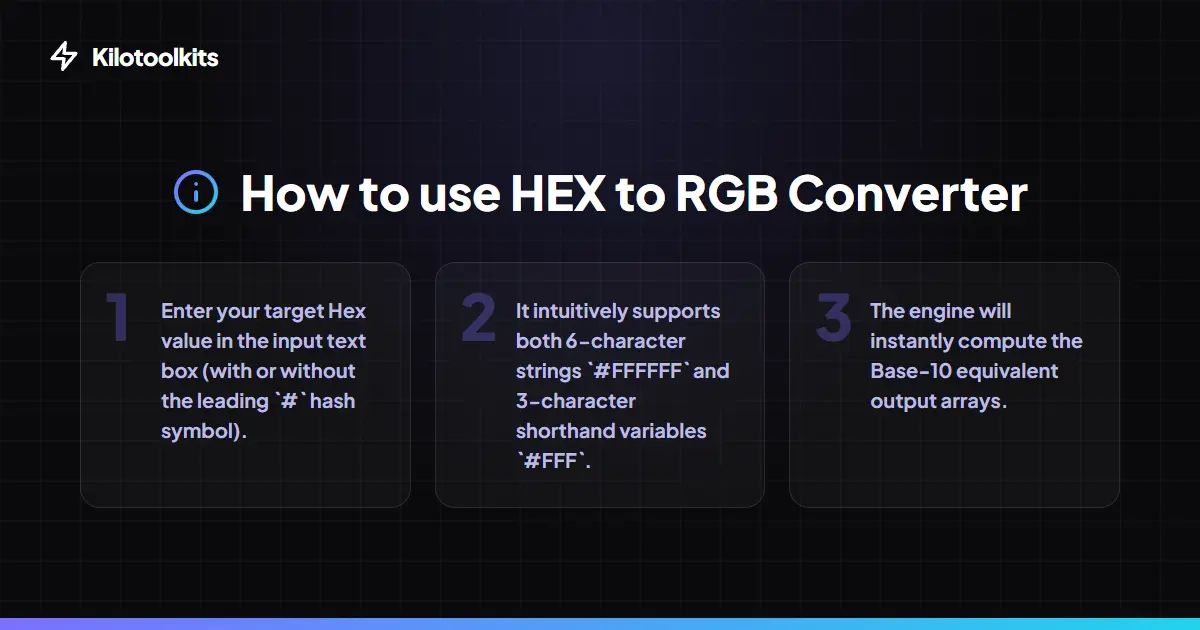 Kilotoolkits

How to use HEX to RGB Converter

1
Enter your target Hex value in the input text box (with or without the leading `#` hash symbol).

2
It intuitively supports both 6-character strings `#FFFFFF` and 3-character shorthand variables `#FFF`.

3
The engine will instantly compute the Base-10 equivalent output arrays.